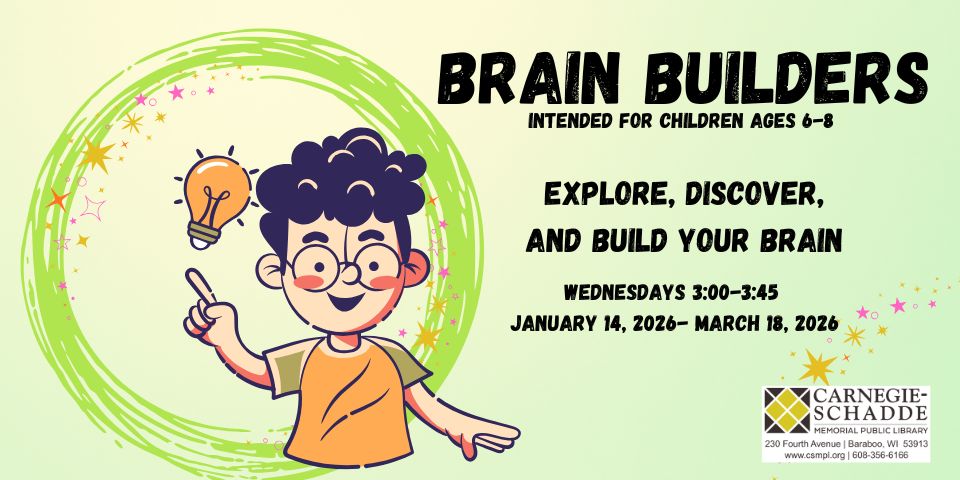 BRAIN BUILDERS
INTENDED FOR CHILDREN AGES 6-8

EXPLORE, DISCOVER, AND BUILD YOUR BRAIN

WEDNESDAYS 3:00-3:45
JANUARY 14, 2026- MARCH 18, 2026

CARNEGIE-SCHADDE
MEMORIAL PUBLIC LIBRARY
230 Fourth Avenue | Baraboo, WI 53913
www.csmpl.org | 608-356-6166